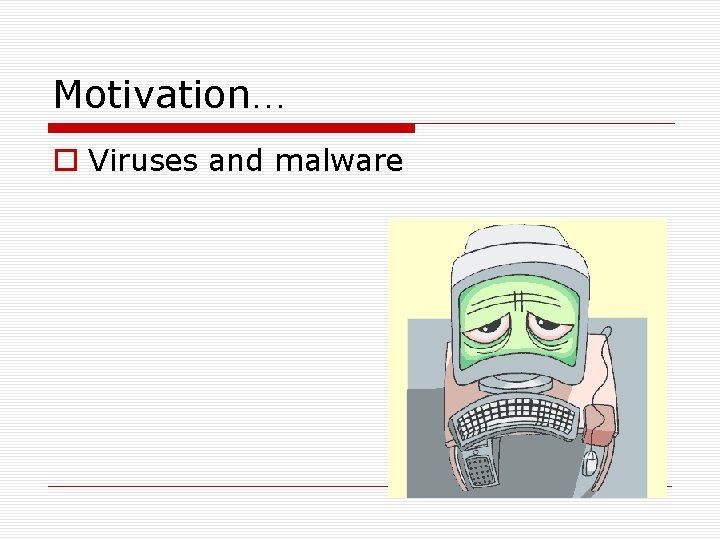 Motivation…

Viruses and malware